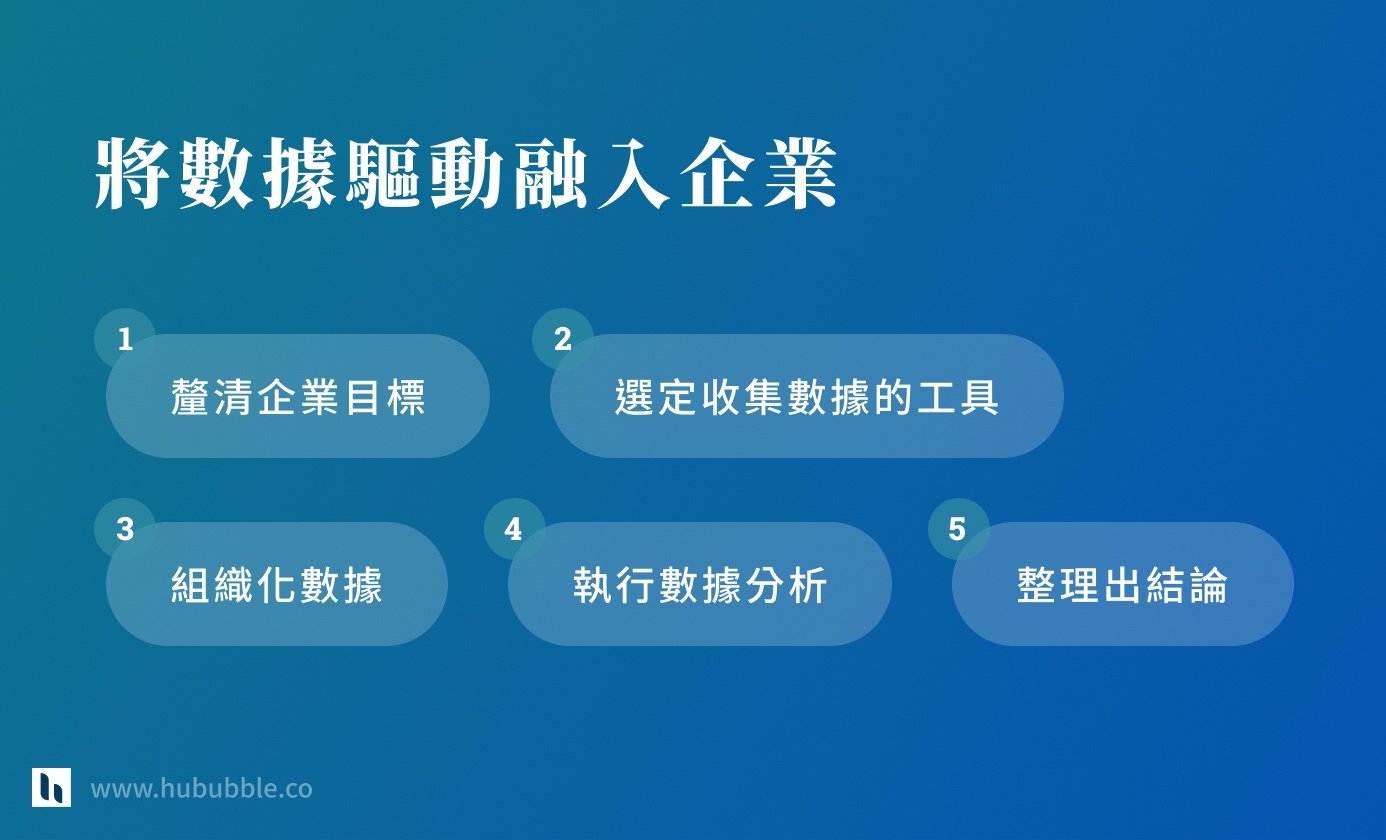 將數據驅動融入企業

1 釐清企業目標

2 選定收集數據的工具

3 組織化數據

4 執行數據分析

5 整理出結論

www.hububble.co